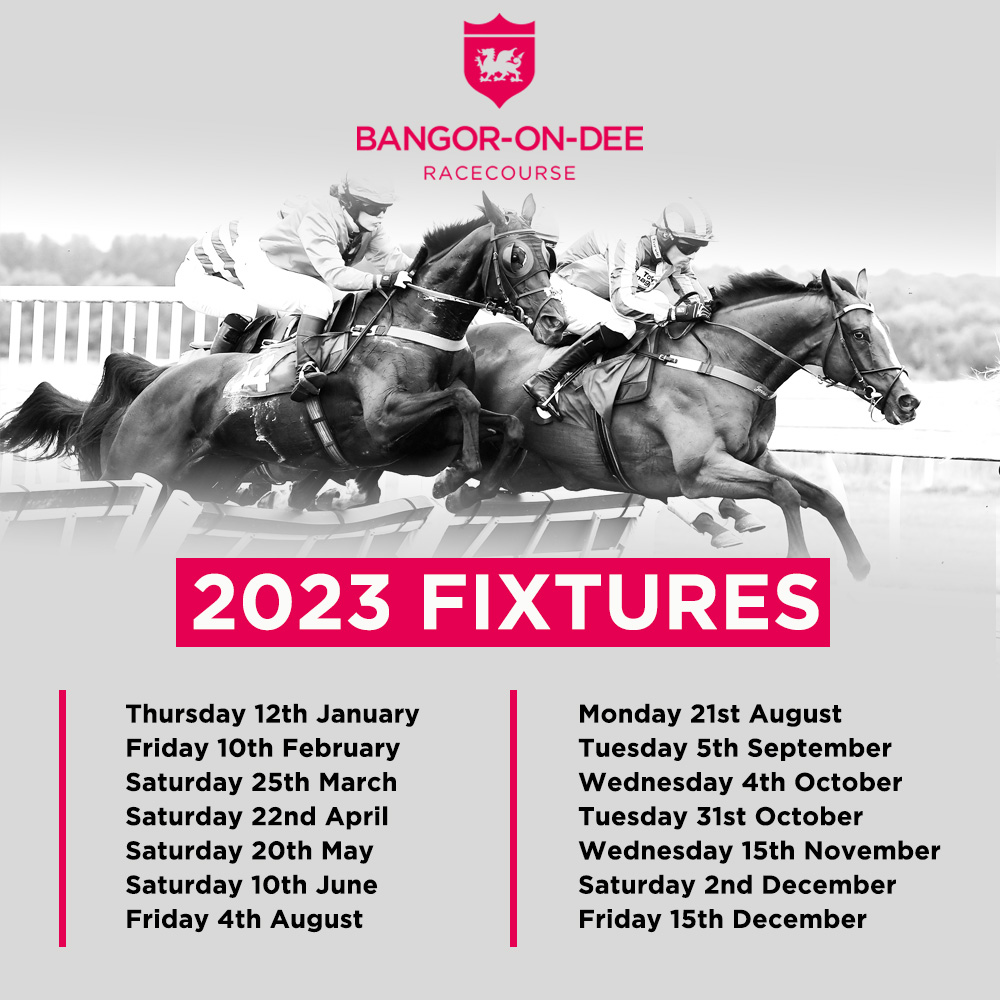 BANGOR-ON-DEE
RACECOURSE

2023 FIXTURES

Thursday 12th January
Friday 10th February
Saturday 25th March
Saturday 22nd April
Saturday 20th May
Saturday 10th June
Friday 4th August

Monday 21st August
Tuesday 5th September
Wednesday 4th October
Tuesday 31st October
Wednesday 15th November
Saturday 2nd December
Friday 15th December